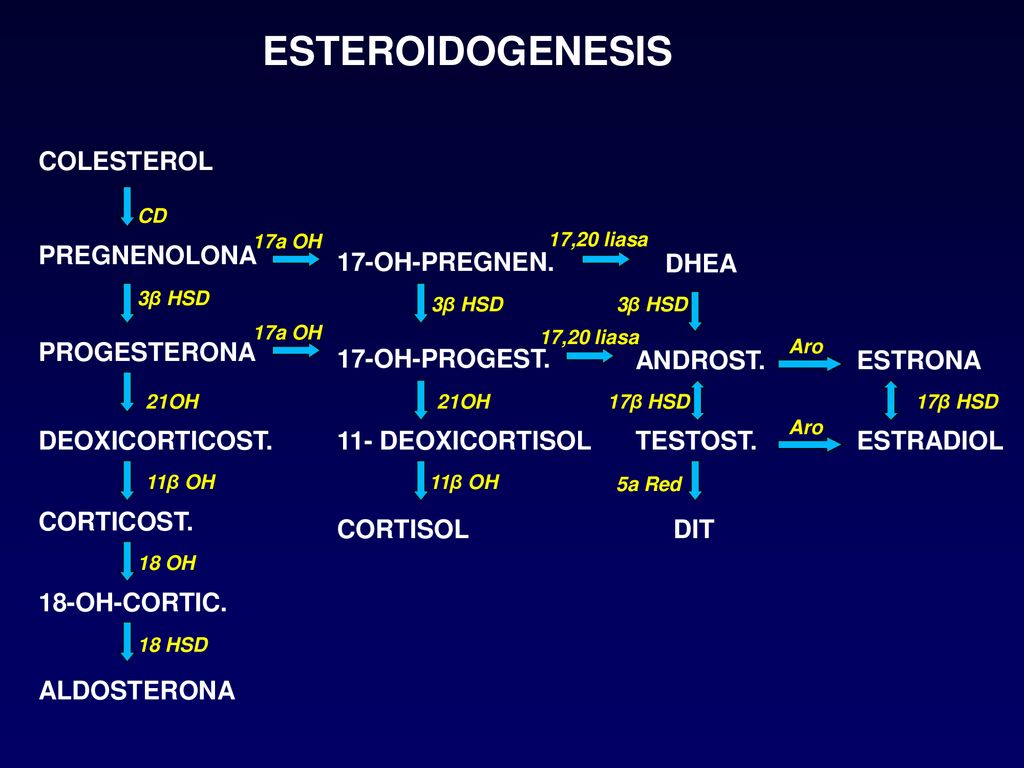 ESTEROIDOGENESIS

COLESTEROL

CD

PREGNENOLONA

17a OH

17-OH-PREGNEN.

17,20 liasa

DHEA

3β HSD

3β HSD

3β HSD

PROGESTERONA

17a OH

17-OH-PROGEST.

17,20 liasa

ANDROST.

Aro

ESTRONA

21OH

21OH

17β HSD

17β HSD

DEOXICORTICOST.

11- DEOXICORTISOL

TESTOST.

Aro

ESTRADIOL

11β OH

11β OH

5a Red

CORTICOST.

CORTISOL

DIT

18 OH

18-OH-CORTIC.

18 HSD

ALDOSTERONA